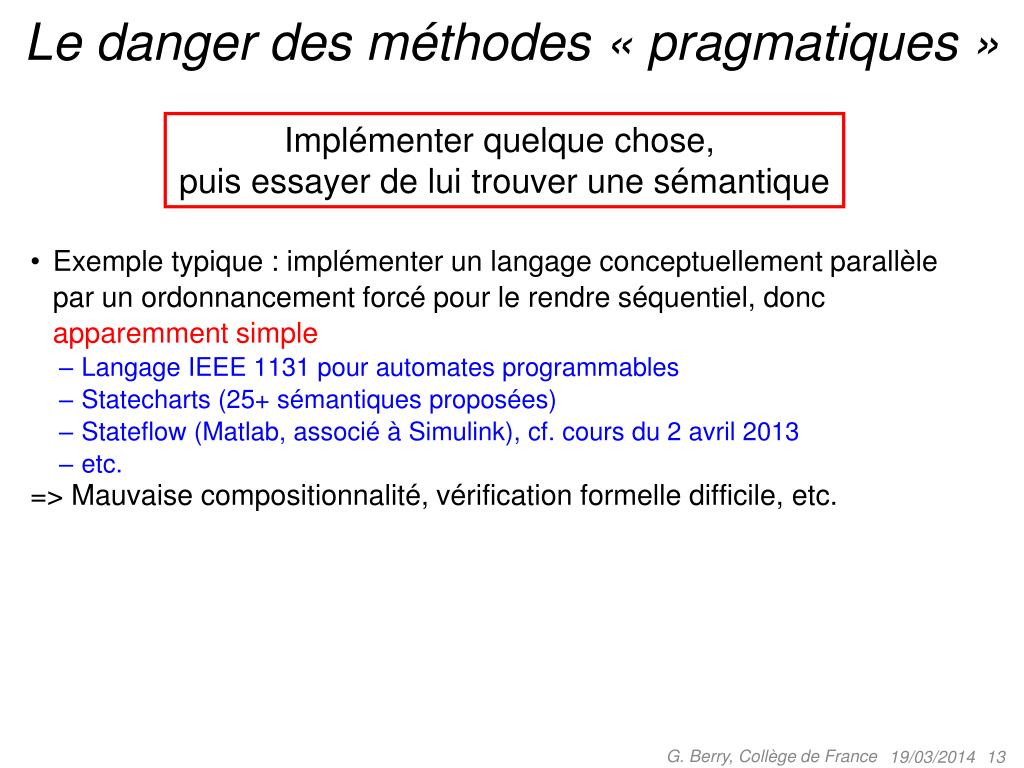 Le danger des méthodes « pragmatiques »

Implémenter quelque chose,
puis essayer de lui trouver une sémantique

• Exemple typique : implémenter un langage conceptuellement parallèle par un ordonnancement forcé pour le rendre séquentiel, donc apparemment simple
– Langage IEEE 1131 pour automates programmables
– Statecharts (25+ sémantiques proposées)
– Stateflow (Matlab, associé à Simulink), cf. cours du 2 avril 2013
– etc.
=> Mauvaise compositionnalité, vérification formelle difficile, etc.

G. Berry, Collège de France 19/03/2014 13